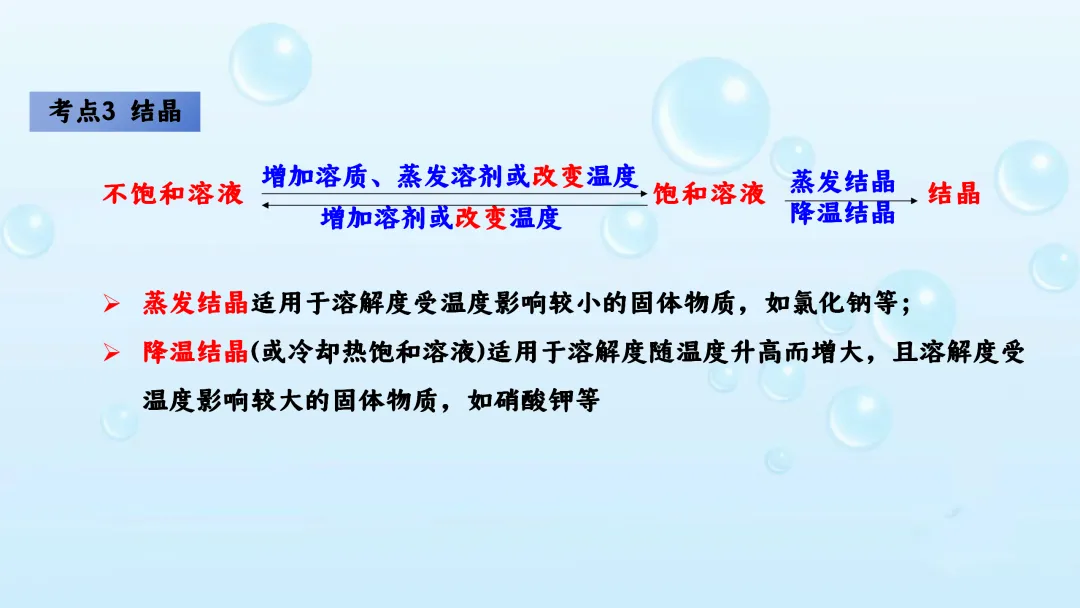 考点3 结晶

不饱和溶液 增加溶质、蒸发溶剂或改变温度 增加溶剂或改变温度 饱和溶液 蒸发结晶 降温结晶 结晶

➢ 蒸发结晶适用于溶解度受温度影响较小的固体物质，如氯化钠等；

➢ 降温结晶(或冷却热饱和溶液)适用于溶解度随温度升高而增大，且溶解度受温度影响较大的固体物质，如硝酸钾等